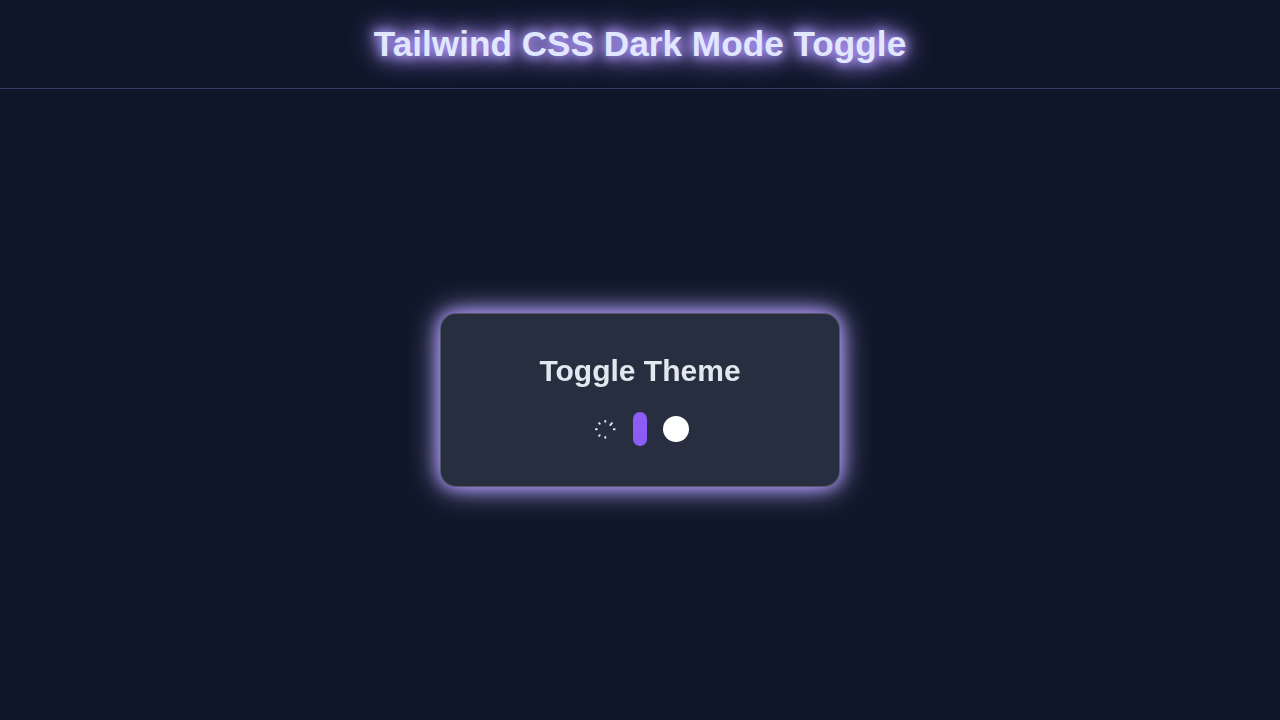 Tailwind CSS Dark Mode Toggle

Toggle Theme